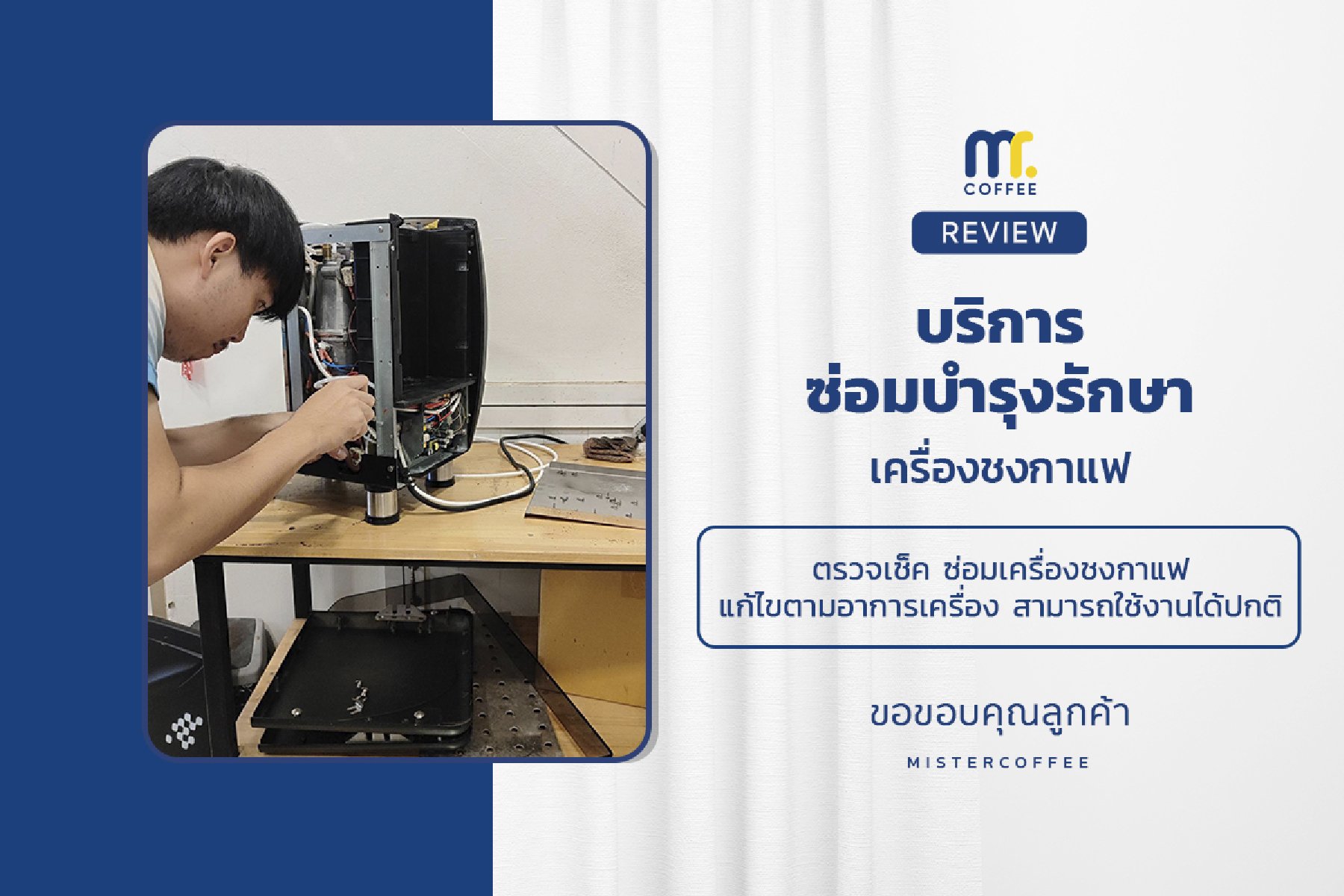 mr.
COFFEE

REVIEW

บริการ
ซ่อมบำรุงรักษา
เครื่องชงกาแฟ

ตรวจเช็ค ซ่อมเครื่องชงกาแฟ
แก้ไขตามอาการเครื่อง สามารถใช้งานได้ปกติ

ขอขอบคุณลูกค้า

MISTERCOFFEE